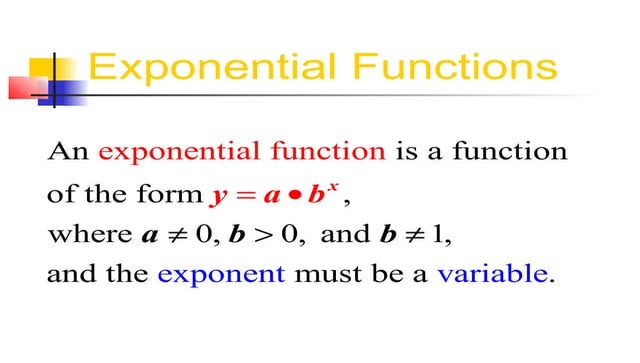 Exponential Functions

An exponential function is a function of the form $y = a \bullet b^x$, where $a \neq 0$, $b > 0$, and $b \neq 1$, and the exponent must be a variable.